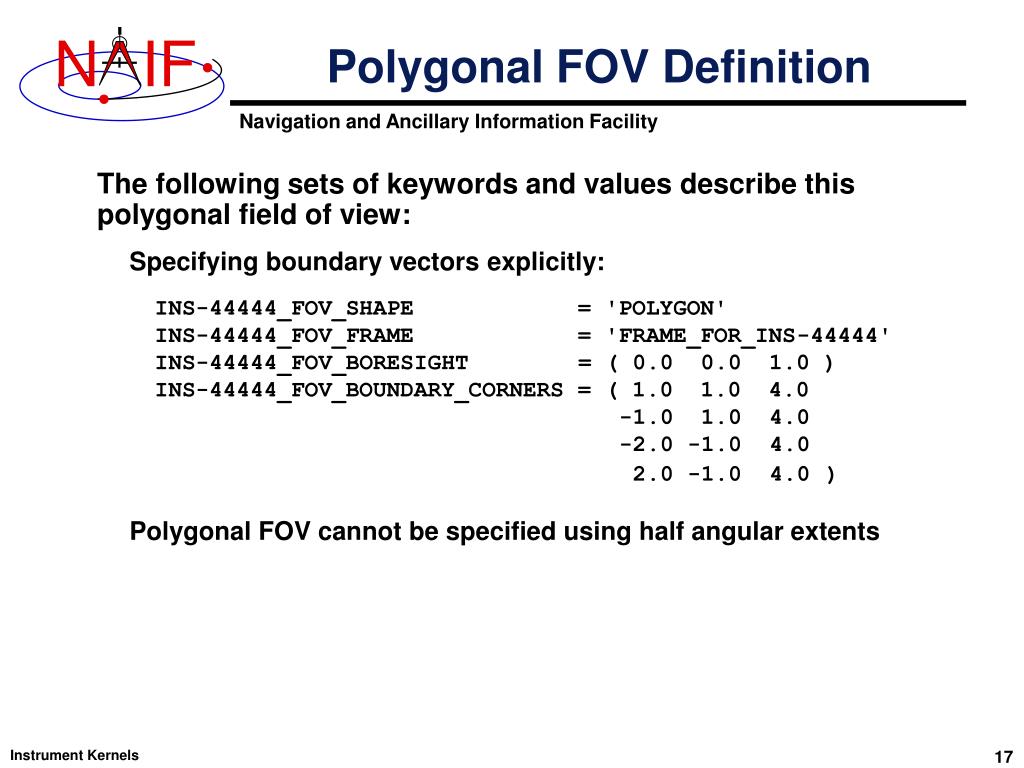 NAIF

Polygonal FOV Definition

Navigation and Ancillary Information Facility

The following sets of keywords and values describe this polygonal field of view:

Specifying boundary vectors explicitly:

INS-44444_FOV_SHAPE = 'POLYGON'
INS-44444_FOV_FRAME = 'FRAME_FOR_INS-44444'
INS-44444_FOV_BORESIGHT = ( 0.0 0.0 1.0 )
INS-44444_FOV_BOUNDARY_CORNERS = ( 1.0 1.0 4.0
-1.0 1.0 4.0
-2.0 -1.0 4.0
2.0 -1.0 4.0 )

Polygonal FOV cannot be specified using half angular extents

Instrument Kernels

17